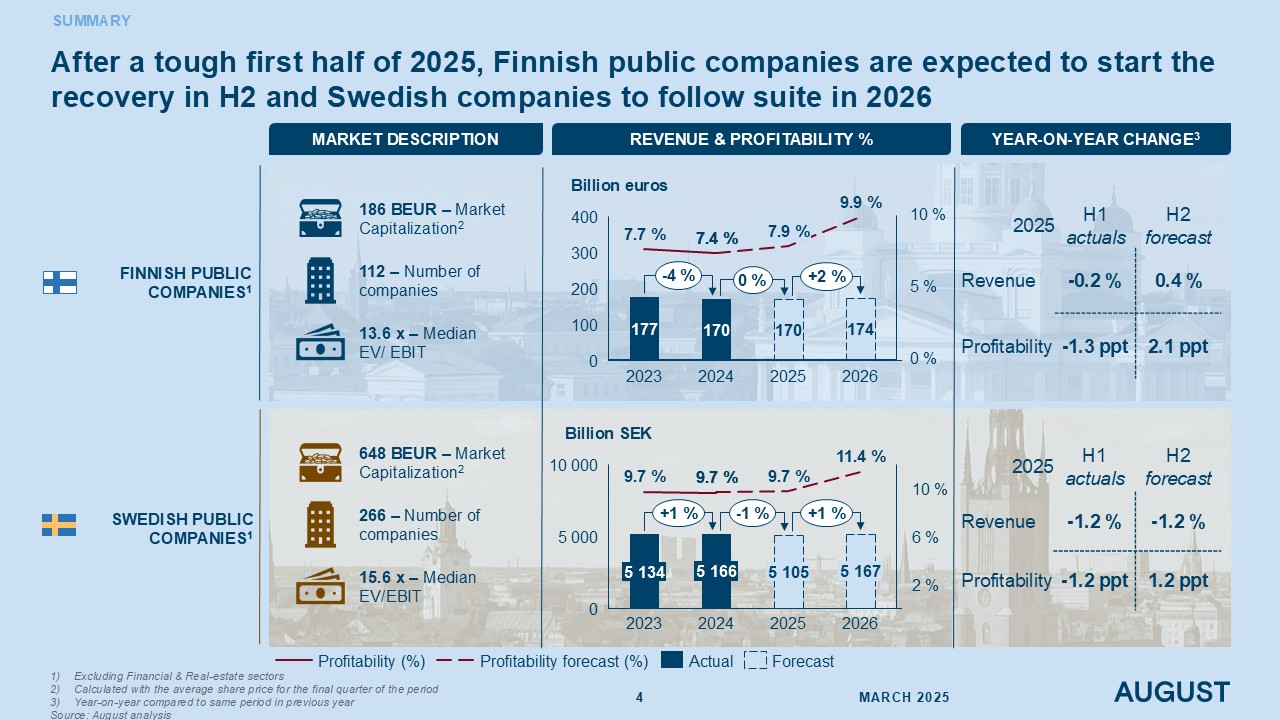 SUMMARY

After a tough first half of 2025, Finnish public companies are expected to start the recovery in H2 and Swedish companies to follow suite in 2026

MARKET DESCRIPTION

REVENUE & PROFITABILITY %

YEAR-ON-YEAR CHANGE$^3$

FINNISH PUBLIC COMPANIES$^1$

186 BEUR – Market Capitalization$^2$

112 – Number of companies

13.6 x – Median EV/ EBIT

Billion euros

400
300
200
100
0

10 %
5 %
0 %

7.7 %
7.4 %
7.9 %
9.9 %

-4 %
0 %
+2 %

177
170
170
174

2023
2024
2025
2026

| 2025 | H1 actuals | H2 forecast |
|---|---|---|
| Revenue | -0.2 % | 0.4 % |
| Profitability | -1.3 ppt | 2.1 ppt |

SWEDISH PUBLIC COMPANIES$^1$

648 BEUR – Market Capitalization$^2$

266 – Number of companies

15.6 x – Median EV/EBIT

Billion SEK

10 000
5 000
0

10 %
6 %
2 %

9.7 %
9.7 %
9.7 %
11.4 %

+1 %
-1 %
+1 %

5 134
5 166
5 105
5 167

2023
2024
2025
2026

| 2025 | H1 actuals | H2 forecast |
|---|---|---|
| Revenue | -1.2 % | -1.2 % |
| Profitability | -1.2 ppt | 1.2 ppt |

Profitability (%)
Profitability forecast (%)
Actual
Forecast

1) Excluding Financial & Real-estate sectors
2) Calculated with the average share price for the final quarter of the period
3) Year-on-year compared to same period in previous year
Source: August analysis

4

MARCH 2025

AUGUST